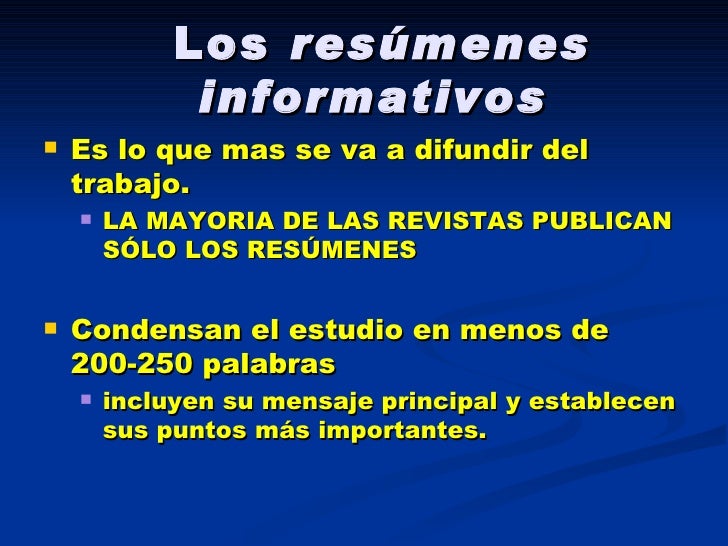 Los resúmenes informativos

Es lo que mas se va a difundir del trabajo.

LA MAYORIA DE LAS REVISTAS PUBLICAN SÓLO LOS RESÚMENES

Condensan el estudio en menos de 200-250 palabras

incluyen su mensaje principal y establecen sus puntos más importantes.